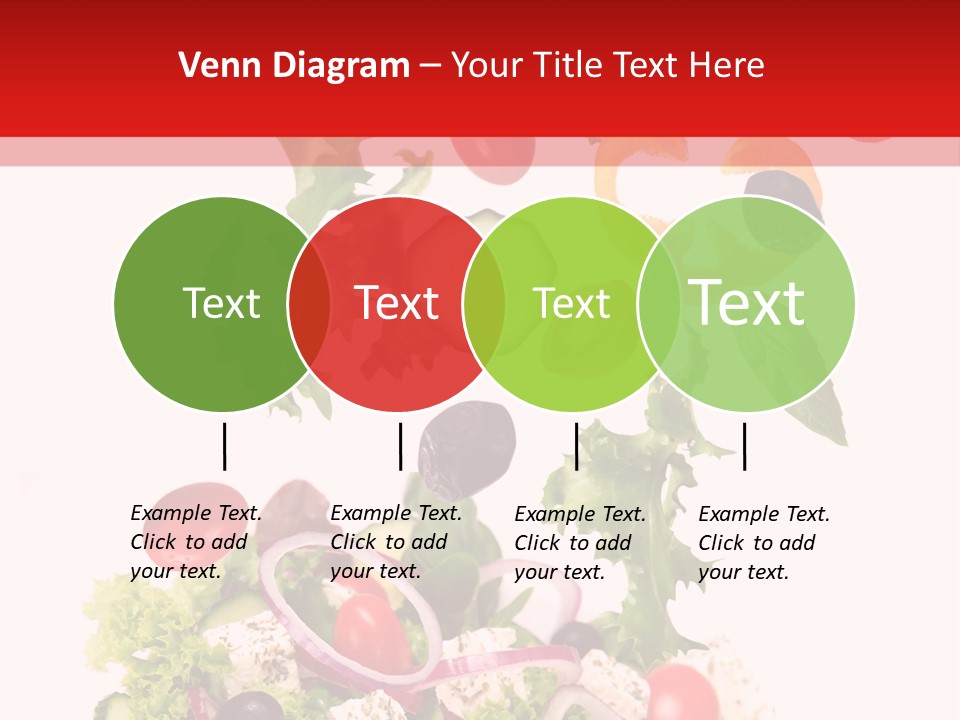 Venn Diagram – Your Title Text Here

Text

Text

Text

Text

Example Text. Click to add your text.

Example Text. Click to add your text.

Example Text. Click to add your text.

Example Text. Click to add your text.